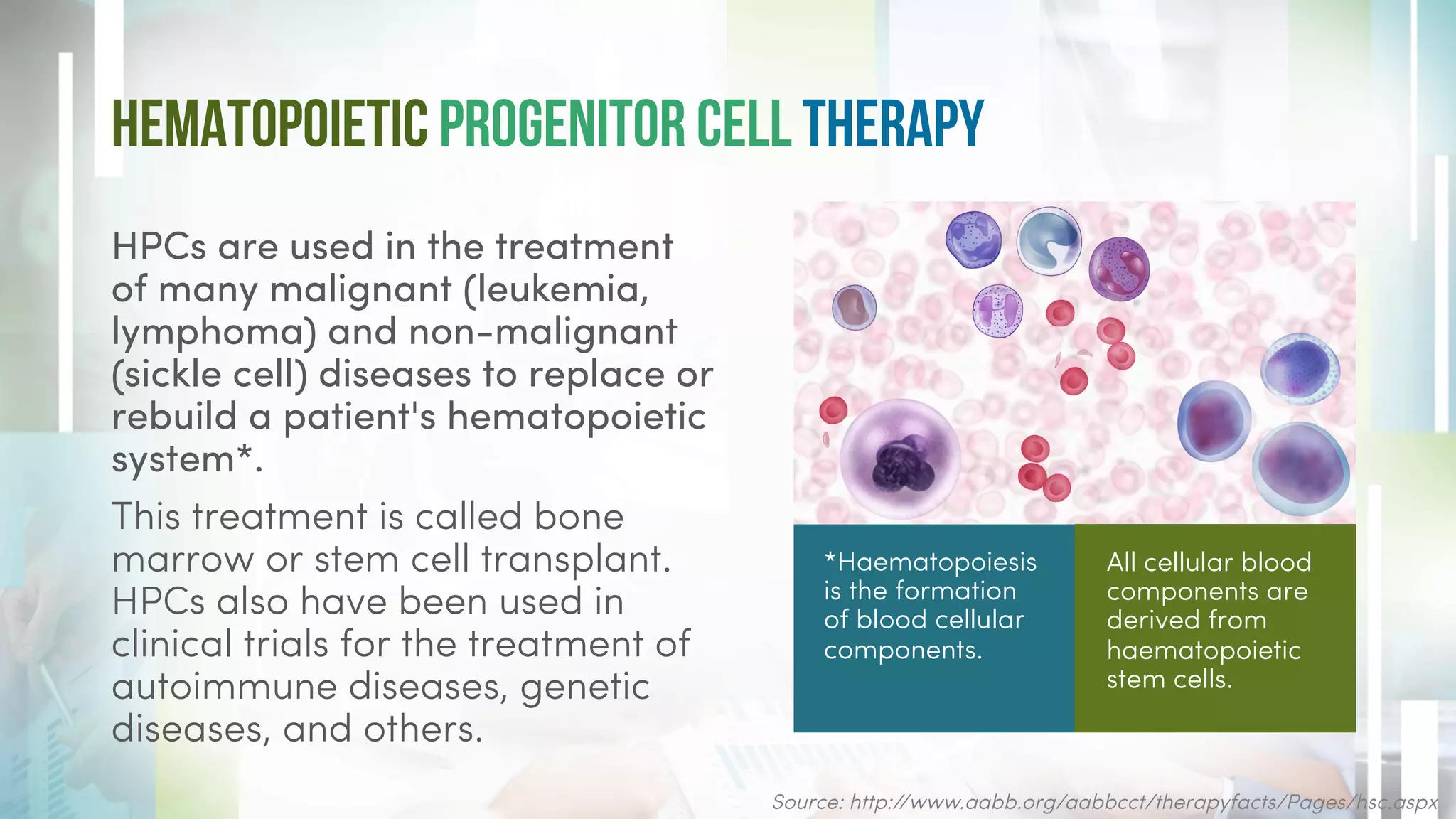 HEMATOPOIETIC PROGENITOR CELL THERAPY

HPCs are used in the treatment of many malignant (leukemia, lymphoma) and non-malignant (sickle cell) diseases to replace or rebuild a patient's hematopoietic system*.

This treatment is called bone marrow or stem cell transplant. HPCs also have been used in clinical trials for the treatment of autoimmune diseases, genetic diseases, and others.

*Haematopoiesis is the formation of blood cellular components.

All cellular blood components are derived from haematopoietic stem cells.

Source: http://www.aabb.org/aabbcct/therapyfacts/Pages/hsc.aspx